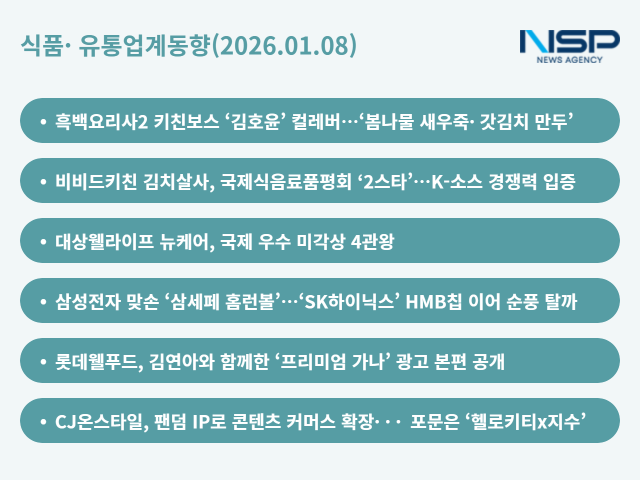 식품· 유통업계동향(2026.01.08)

NSP
NEWS AGENCY

• 흑백요리사2 키친보스 ‘김호윤’ 컬레버…‘봄나물 새우죽· 갓김치 만두’

• 비비드키친 김치살사, 국제식음료품평회 ‘2스타’…K-소스 경쟁력 입증

• 대상웰라이프 뉴케어, 국제 우수 미각상 4관왕

• 삼성전자 맞손 ‘삼세페 홈런볼’…‘SK하이닉스’ HMB칩 이어 순풍 탈까

• 롯데웰푸드, 김연아와 함께한 ‘프리미엄 가나’ 광고 본편 공개

• CJ온스타일, 팬덤 IP로 콘텐츠 커머스 확장· · · 포문은 ‘헬로키티x지수’